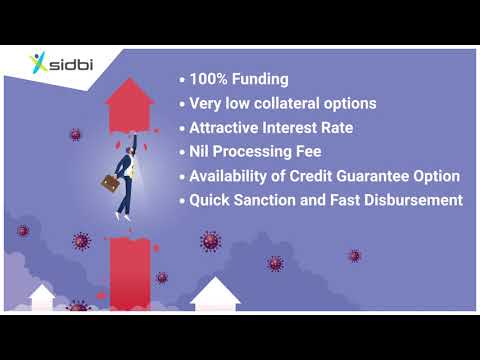 sidbi

• 100% Funding
• Very low collateral options
• Attractive Interest Rate
• Nil Processing Fee
• Availability of Credit Guarantee Option
• Quick Sanction and Fast Disbursement